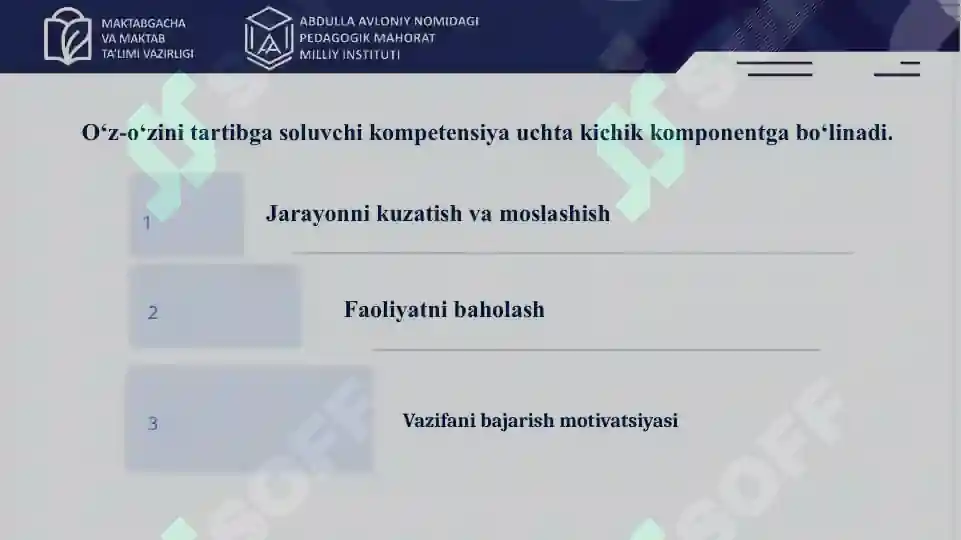 MAKTABGACHA VA MAKTAB TA'LIMI VAZIRLIGI

ABDULLA AVLONIY NOMIDAGI PEDAGOGIK MAHORAT MILLIY INSTITUTI

O‘z-o‘zini tartibga soluvchi kompetensiya uchta kichik komponentga bo‘linadi.

1 Jarayonni kuzatish va moslashish

2 Faoliyatni baholash

3 Vazifani bajarish motivatsiyasi

SOFF

SOFF